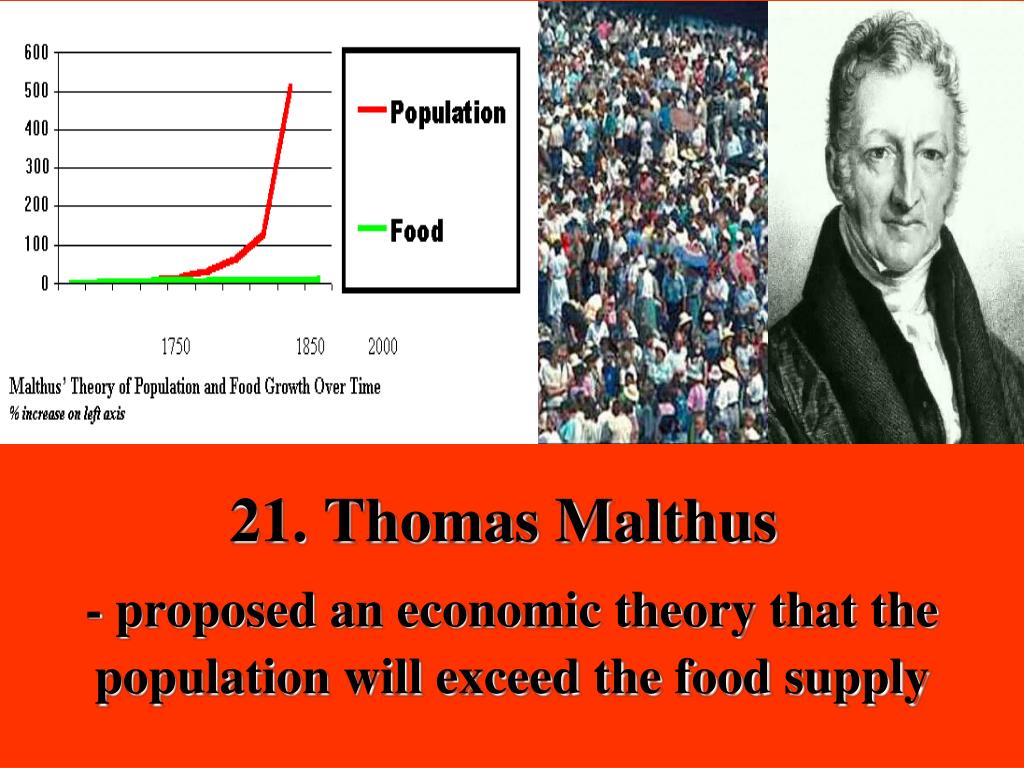 600
500
400
300
200
100
0

Population

Food

1750 1850 2000

Malthus' Theory of Population and Food Growth Over Time
% increase on left axis

21. Thomas Malthus

- proposed an economic theory that the population will exceed the food supply